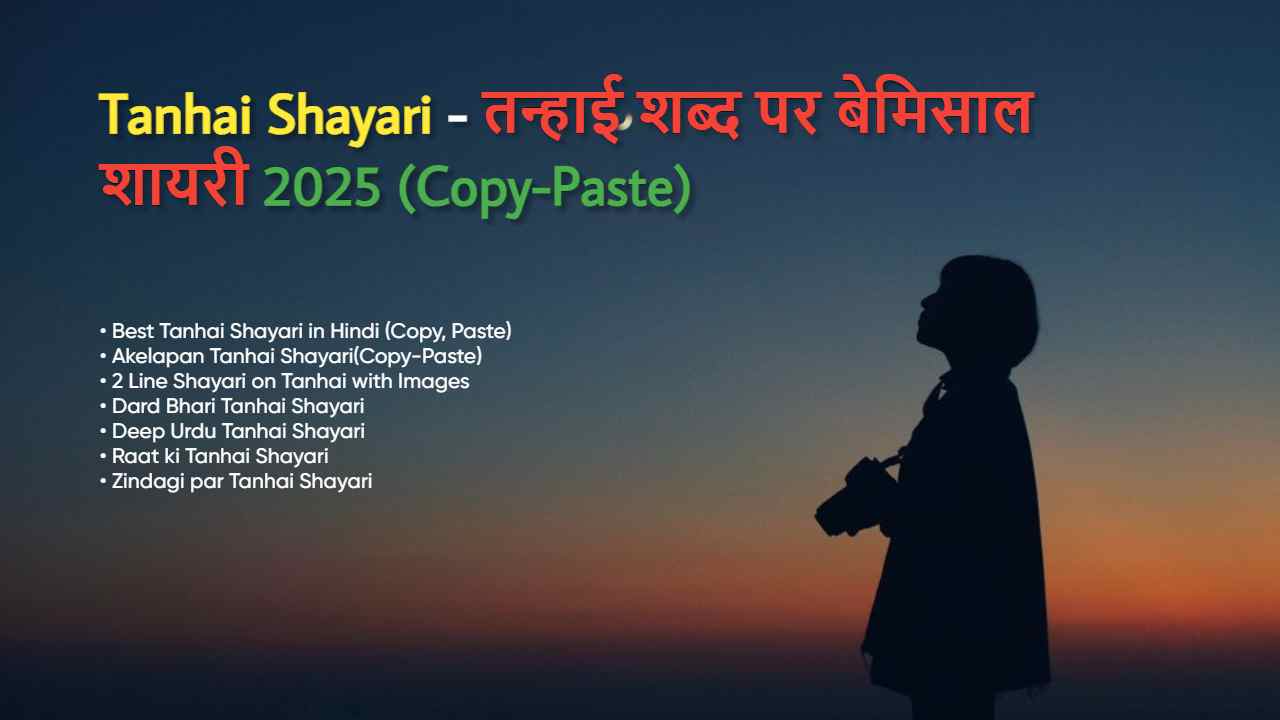 Tanhai Shayari - तन्हाई शब्द पर बेमिसाल शायरी 2025 (Copy-Paste)

• Best Tanhai Shayari in Hindi (Copy, Paste)
• Akelapan Tanhai Shayari(Copy-Paste)
• 2 Line Shayari on Tanhai with Images
• Dard Bhari Tanhai Shayari
• Deep Urdu Tanhai Shayari
• Raat ki Tanhai Shayari
• Zindagi par Tanhai Shayari